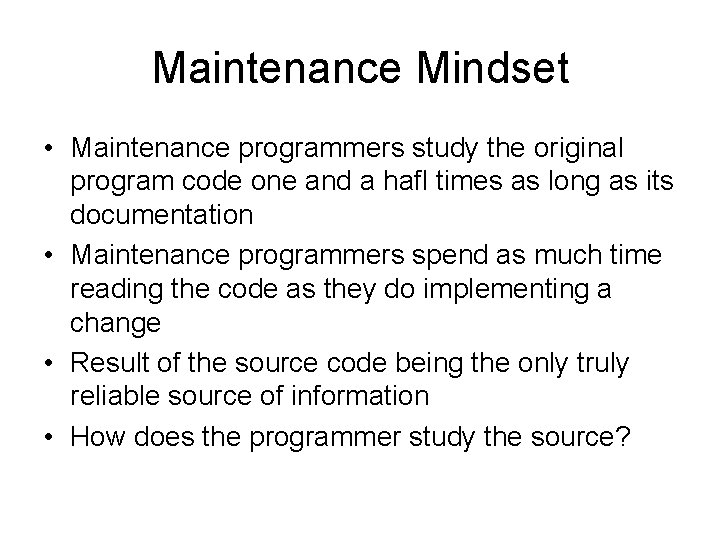 Maintenance Mindset

• Maintenance programmers study the original program code one and a hafl times as long as its documentation
• Maintenance programmers spend as much time reading the code as they do implementing a change
• Result of the source code being the only truly reliable source of information
• How does the programmer study the source?